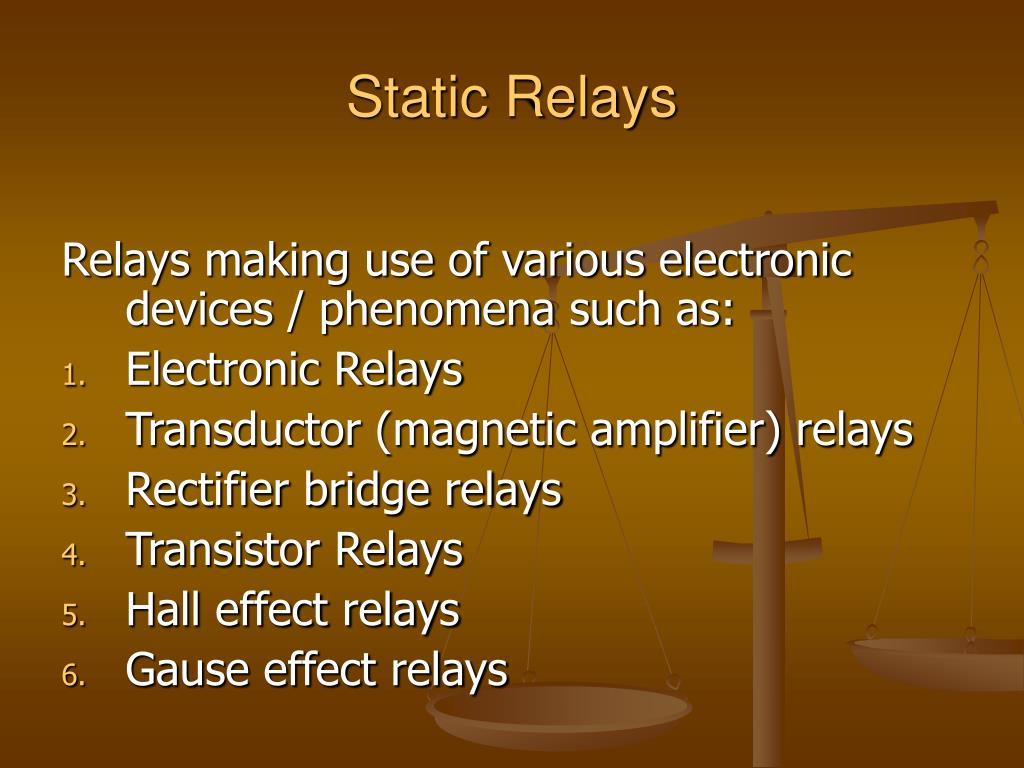 Static Relays

Relays making use of various electronic devices / phenomena such as:
1. Electronic Relays
2. Transductor (magnetic amplifier) relays
3. Rectifier bridge relays
4. Transistor Relays
5. Hall effect relays
6. Gause effect relays